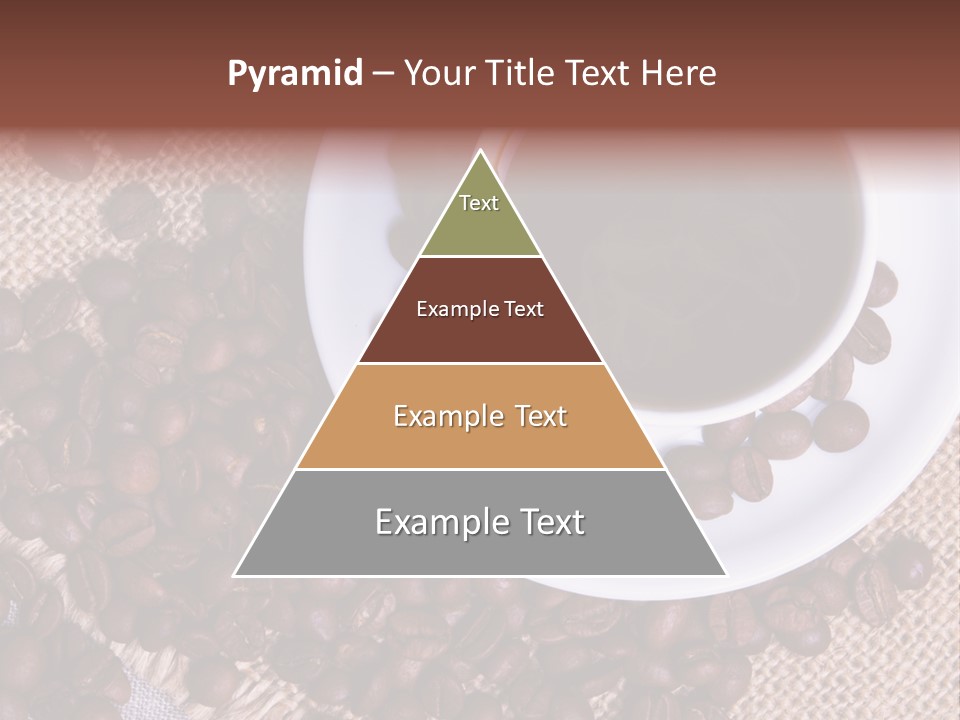 Pyramid – Your Title Text Here

Text

Example Text

Example Text

Example Text